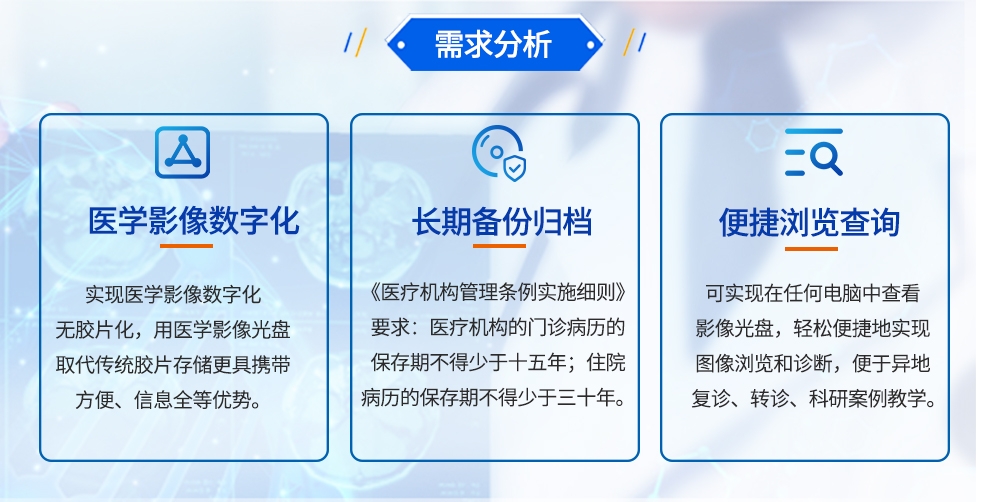 需求分析

医学影像数字化

实现医学影像数字化无胶片化，用医学影像光盘取代传统胶片存储更具携带方便、信息全等优势。

长期备份归档

《医疗机构管理条例实施细则》要求：医疗机构的门诊病历的保存期不得少于十五年；住院病历的保存期不得少于三十年。

便捷浏览查询

可实现在任何电脑中查看影像光盘，轻松便捷地实现图像浏览和诊断，便于异地复诊、转诊、科研案例教学。